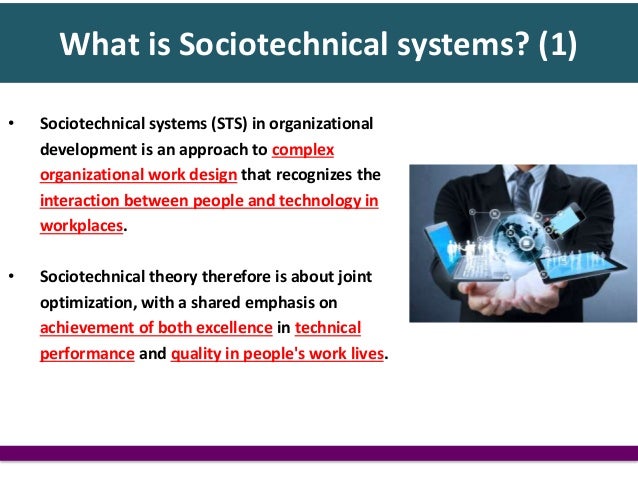 What is Sociotechnical systems? (1)

• Sociotechnical systems (STS) in organizational development is an approach to complex organizational work design that recognizes the interaction between people and technology in workplaces.

• Sociotechnical theory therefore is about joint optimization, with a shared emphasis on achievement of both excellence in technical performance and quality in people's work lives.